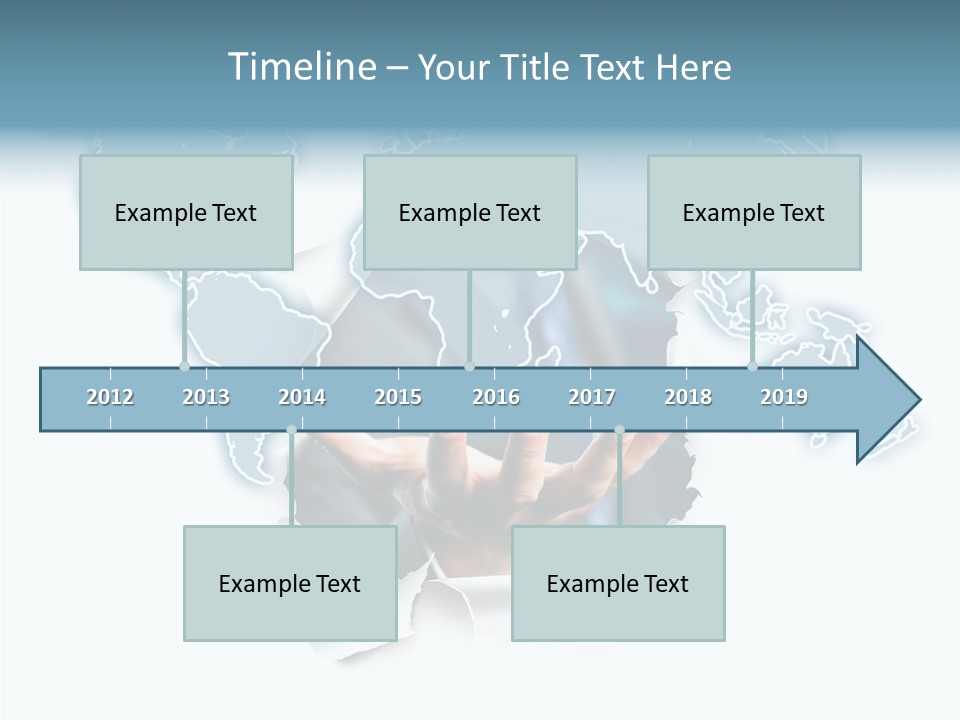 Timeline – Your Title Text Here

Example Text

Example Text

Example Text

2012 2013 2014 2015 2016 2017 2018 2019

Example Text

Example Text